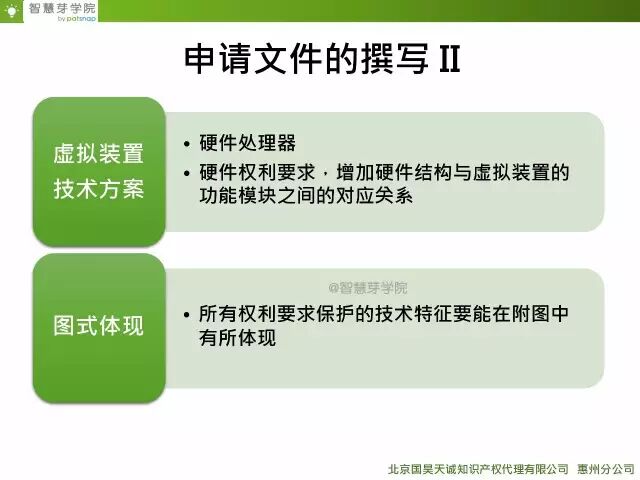 智慧芽学院
by patsnap

申请文件的撰写 II

虚拟装置技术方案

• 硬件处理器
• 硬件权利要求，增加硬件结构与虚拟装置的功能模块之间的对应关系

图式体现

@智慧芽学院

• 所有权利要求保护的技术特征要能在附图中有所体现

北京国昊天诚知识产权代理有限公司 惠州分公司